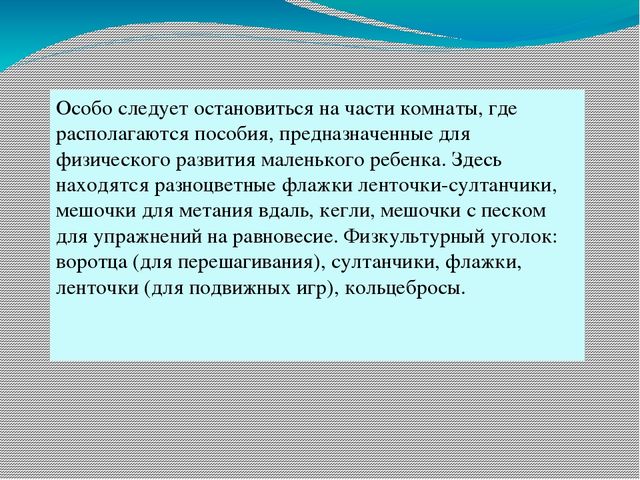 Особо следует остановиться на части комнаты, где располагаются пособия, предназначенные для физического развития маленького ребенка. Здесь находятся разноцветные флажки ленточки-султанчики, мешочки для метания вдаль, кегли, мешочки с песком для упражнений на равновесие. Физкультурный уголок: воротца (для перешагивания), султанчики, флажки, ленточки (для подвижных игр), кольцебросы.